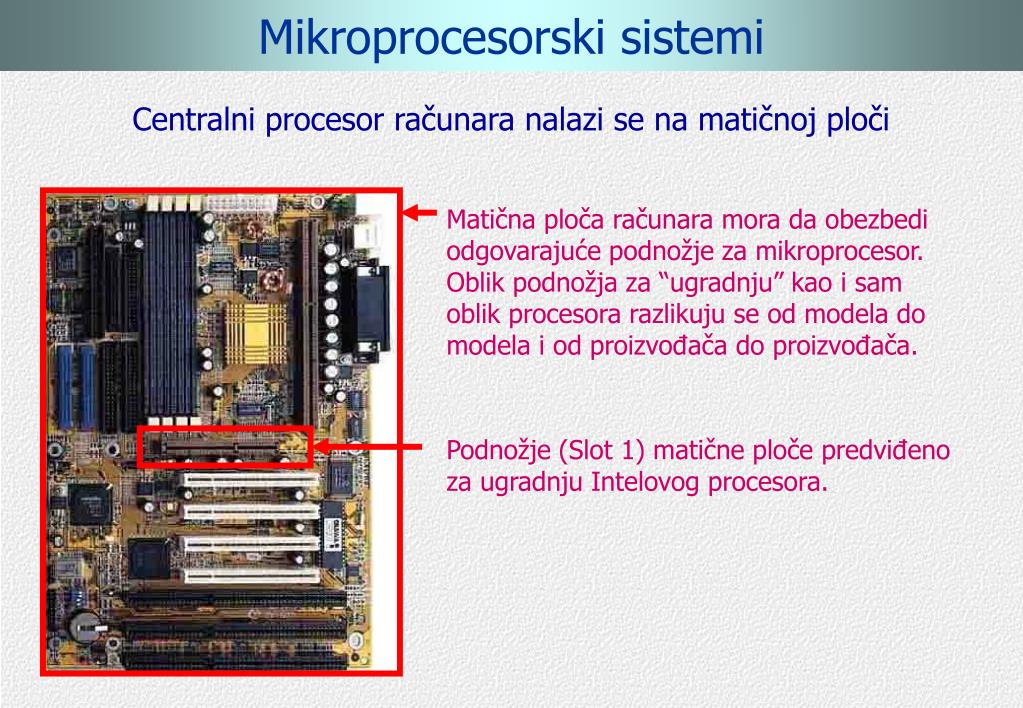 Mikroprocesorski sistemi

Centralni procesor računara nalazi se na matičnoj ploči

Matična ploča računara mora da obezbedi odgovarajuće podnožje za mikroprocesor. Oblik podnožja za “ugradnju” kao i sam oblik procesora razlikuju se od modela do modela i od proizvođača do proizvođača.

Podnožje (Slot 1) matične ploče predviđeno za ugradnju Intelovog procesora.